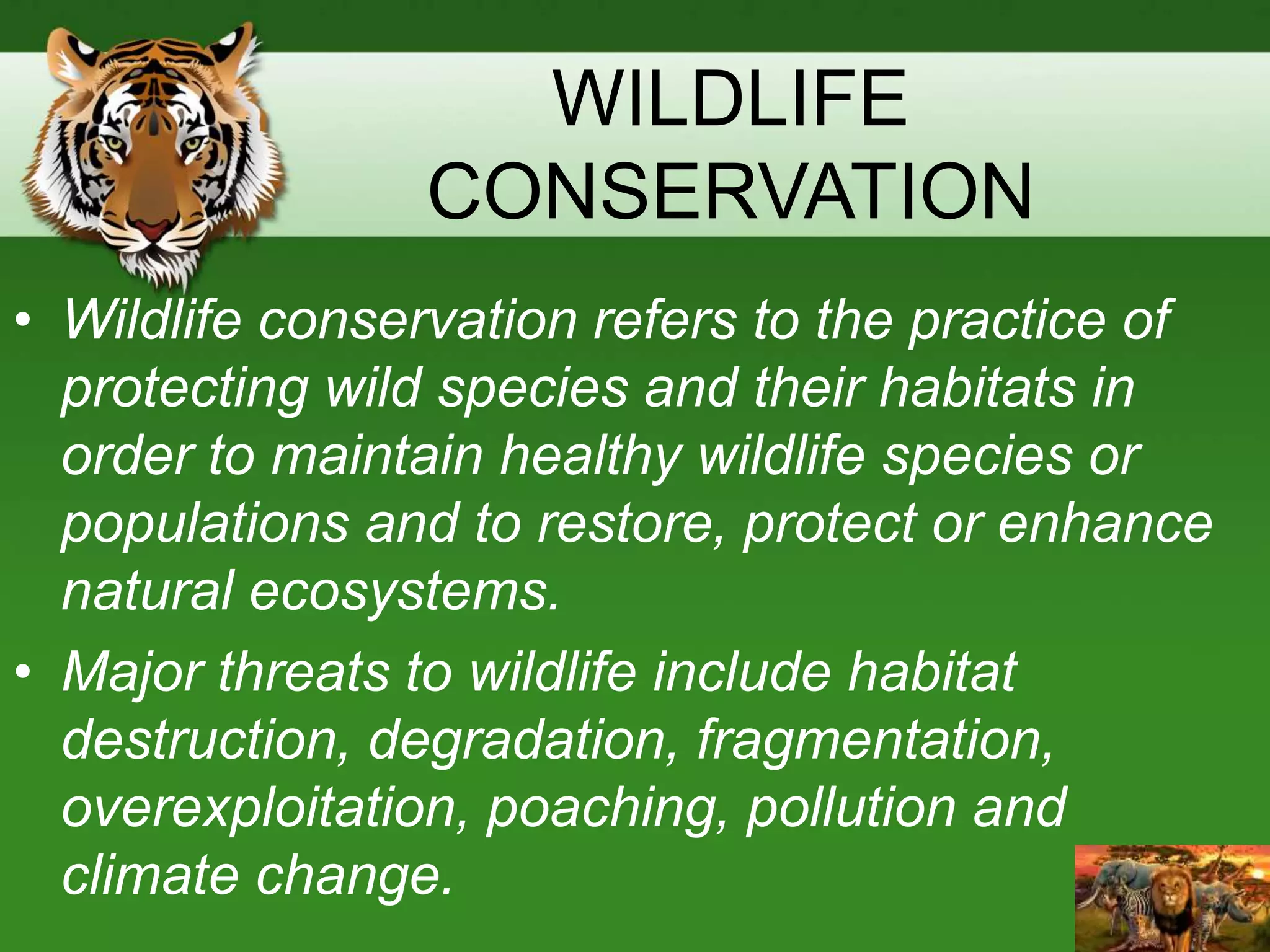 WILDLIFE CONSERVATION

• Wildlife conservation refers to the practice of protecting wild species and their habitats in order to maintain healthy wildlife species or populations and to restore, protect or enhance natural ecosystems.

• Major threats to wildlife include habitat destruction, degradation, fragmentation, overexploitation, poaching, pollution and climate change.